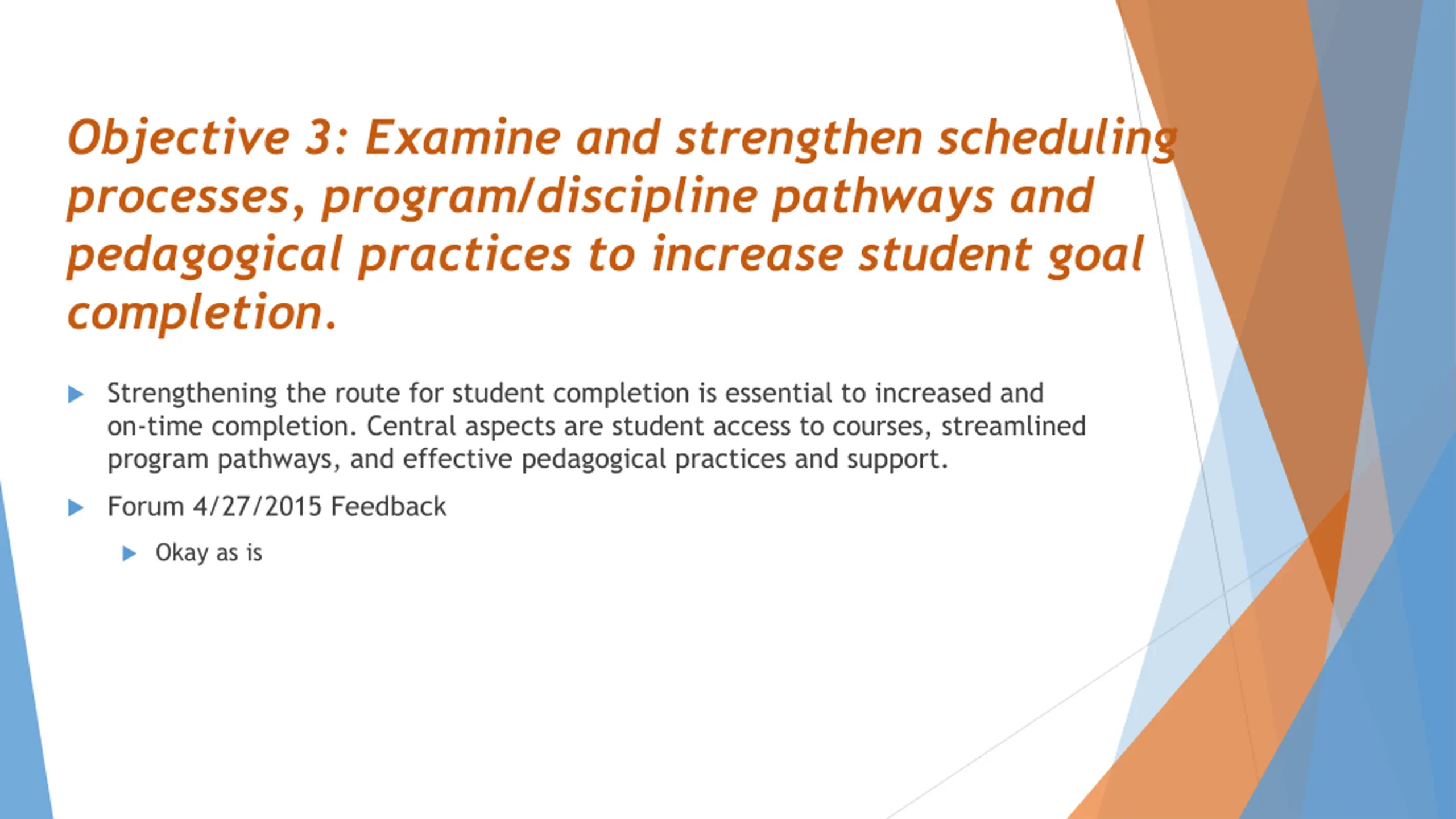 Objective 3: Examine and strengthen scheduling processes, program/discipline pathways and pedagogical practices to increase student goal completion.

Strengthening the route for student completion is essential to increased and on-time completion. Central aspects are student access to courses, streamlined program pathways, and effective pedagogical practices and support.

Forum 4/27/2015 Feedback

Okay as is